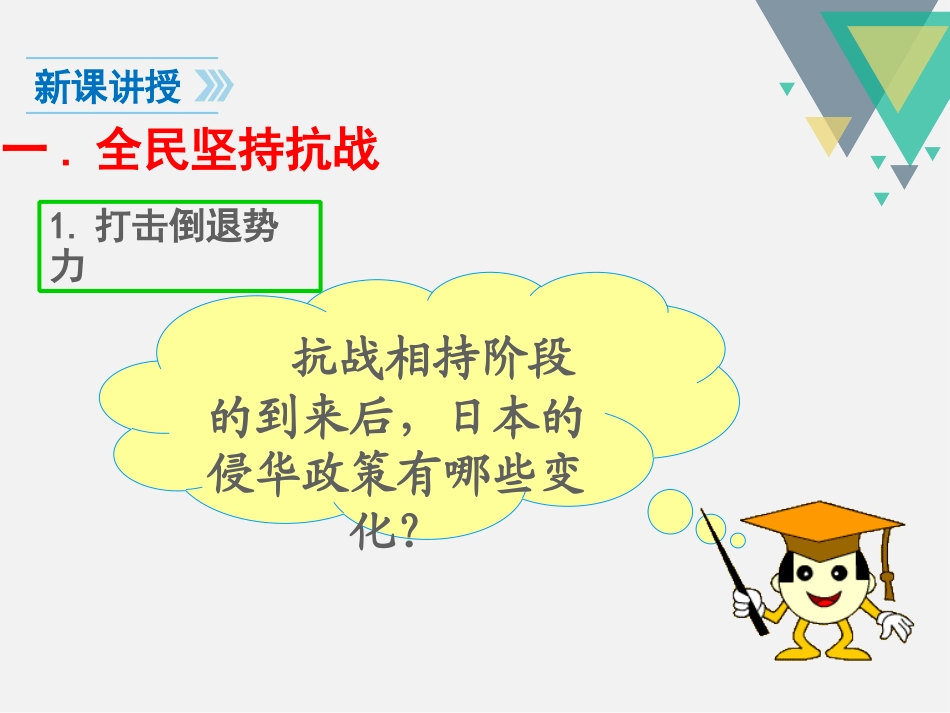 新课讲授

一．全民坚持抗战

1. 打击倒退势力

抗战相持阶段的到来后，日本的侵华政策有哪些变化？